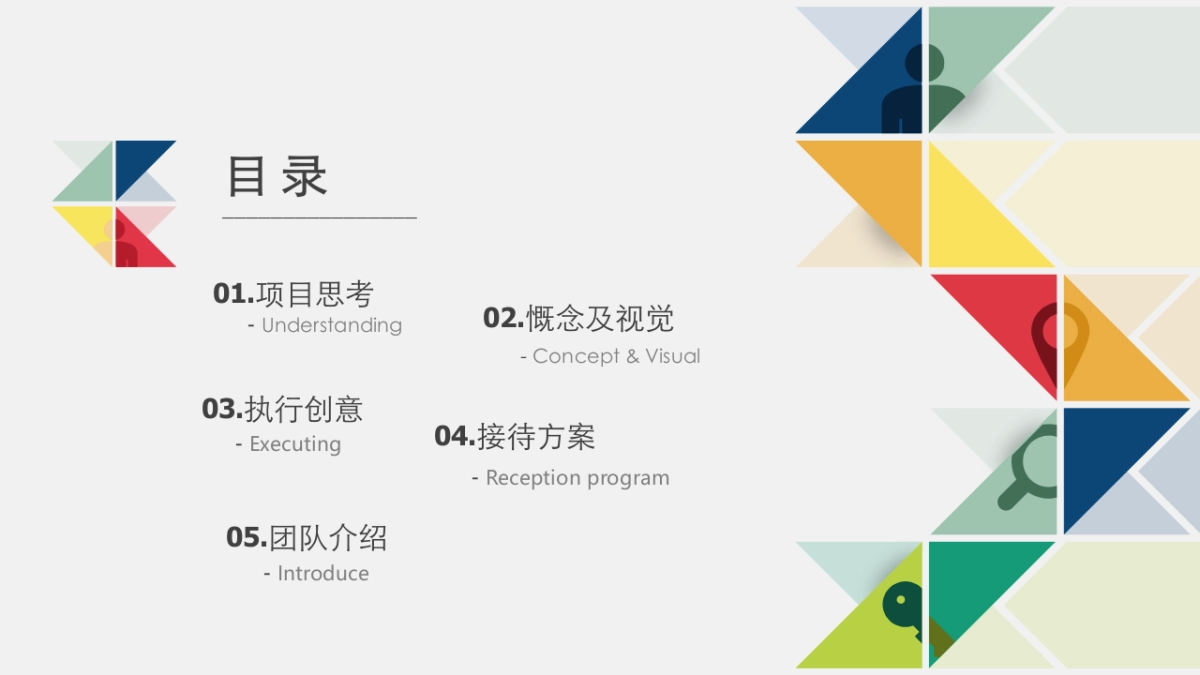 目 录

01.项目思考
- Understanding

02.概念及视觉
- Concept & Visual

03.执行创意
- Executing

04.接待方案
- Reception program

05.团队介绍
- Introduce